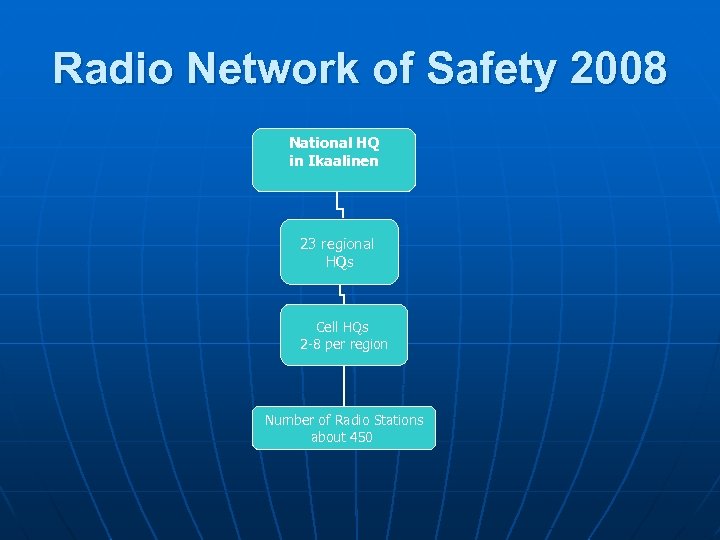 Radio Network of Safety 2008

National HQ in Ikaalinen

23 regional HQs

Cell HQs 2-8 per region

Number of Radio Stations about 450